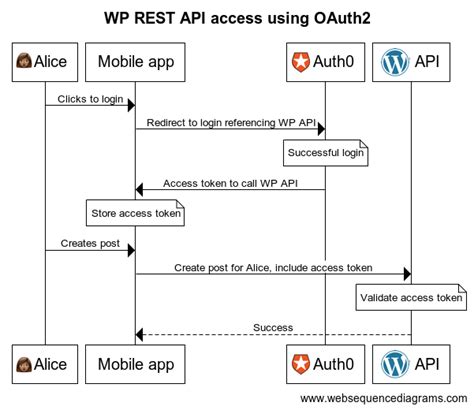 WP REST API access using OAuth2

Alice

Mobile app

Auth0

API

Clicks to login

Redirect to login referencing WP API

Successful login

Access token to call WP API

Store access token

Creates post

Create post for Alice, include access token

Validate access token

Success

Alice

Mobile app

Auth0

API

www.websequencediagrams.com